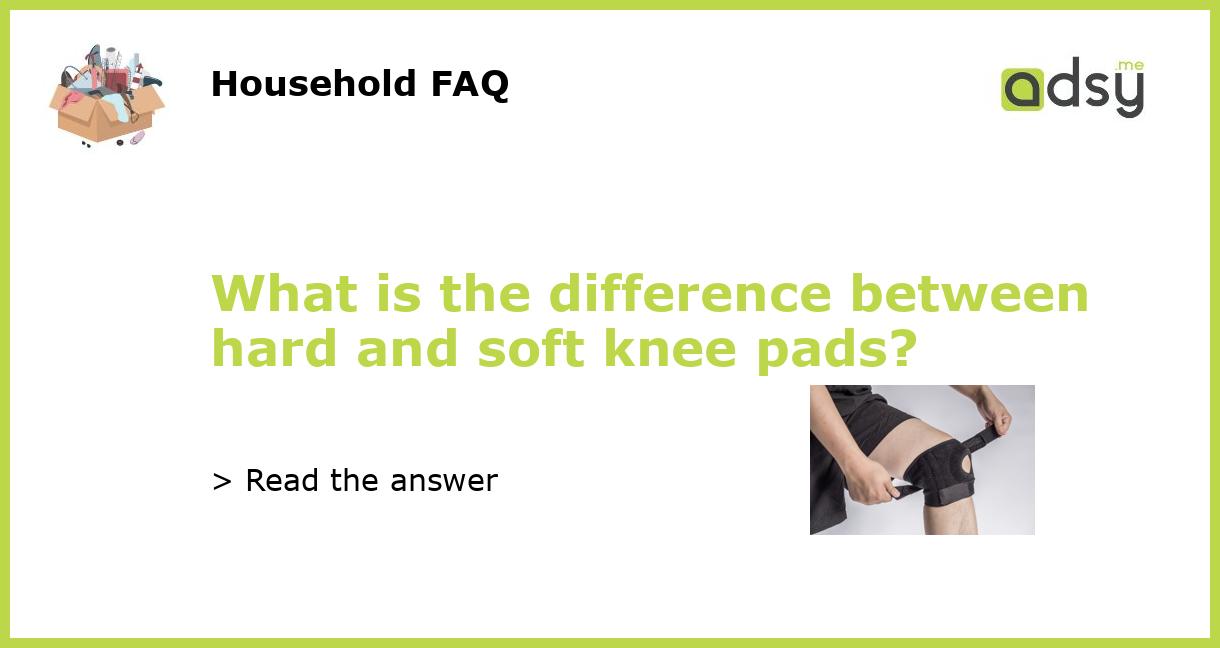 Household FAQ

adsy.me

What is the difference between hard and soft knee pads?

> Read the answer